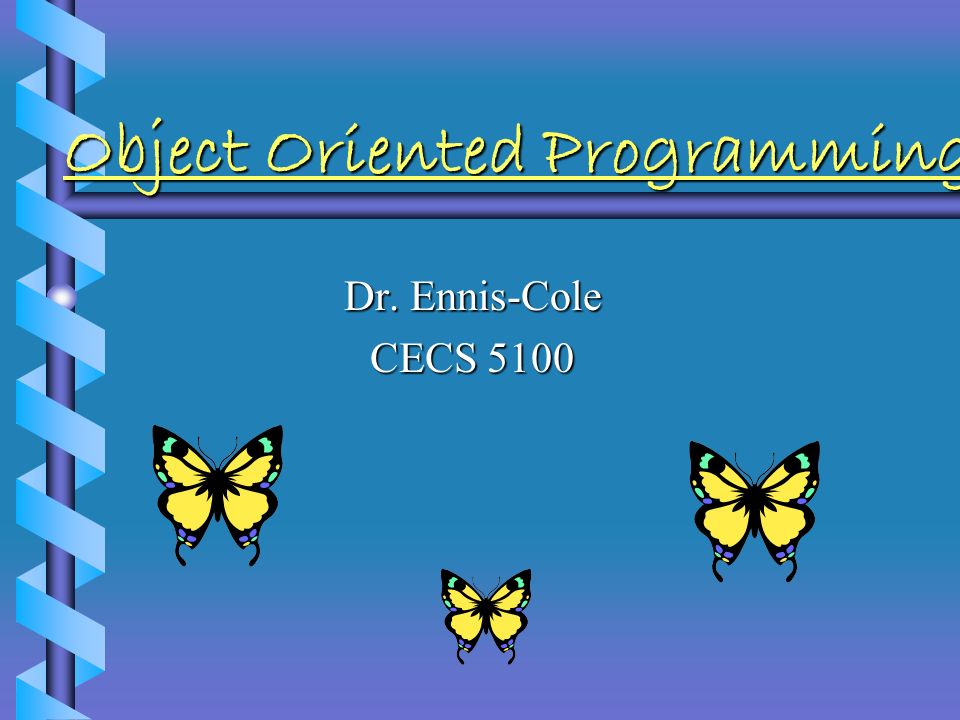 Object Oriented Programming

Dr. Ennis-Cole
CECS 5100